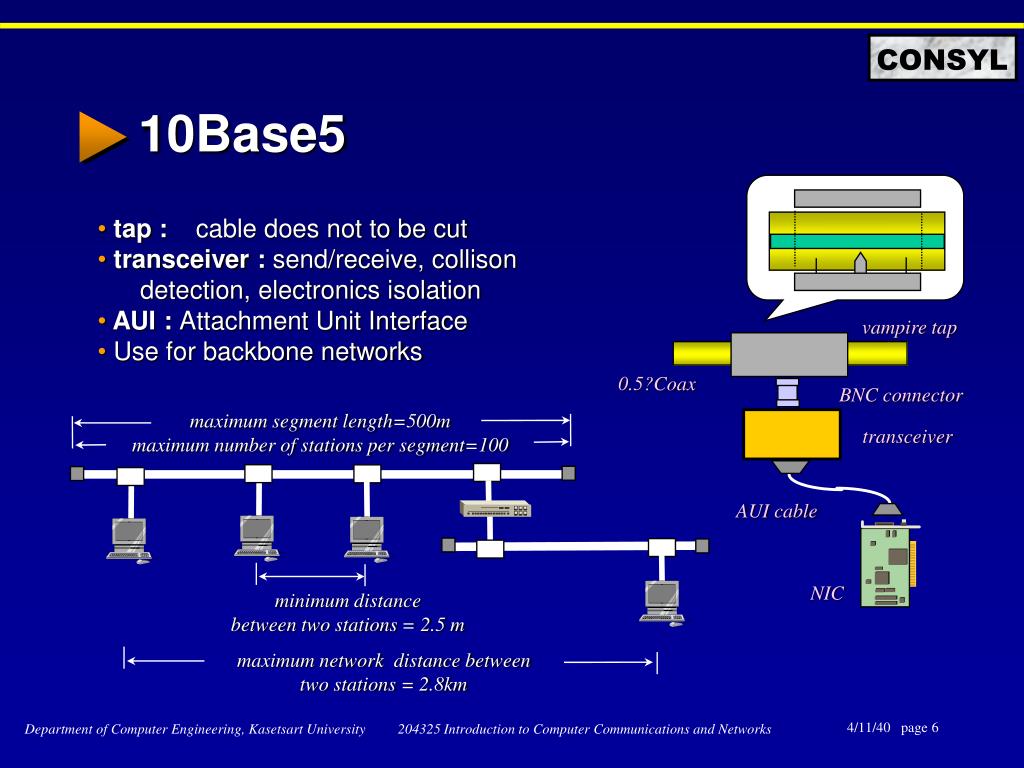 CONSYL

10Base5

• tap : cable does not to be cut
• transceiver : send/receive, collison detection, electronics isolation
• AUI : Attachment Unit Interface
• Use for backbone networks

vampire tap

0.5?Coax

BNC connector

transceiver

AUI cable

NIC

maximum segment length=500m
maximum number of stations per segment=100

minimum distance between two stations = 2.5 m

maximum network distance between two stations = 2.8km

Department of Computer Engineering, Kasetsart University 204325 Introduction to Computer Communications and Networks 4/11/40 page 6